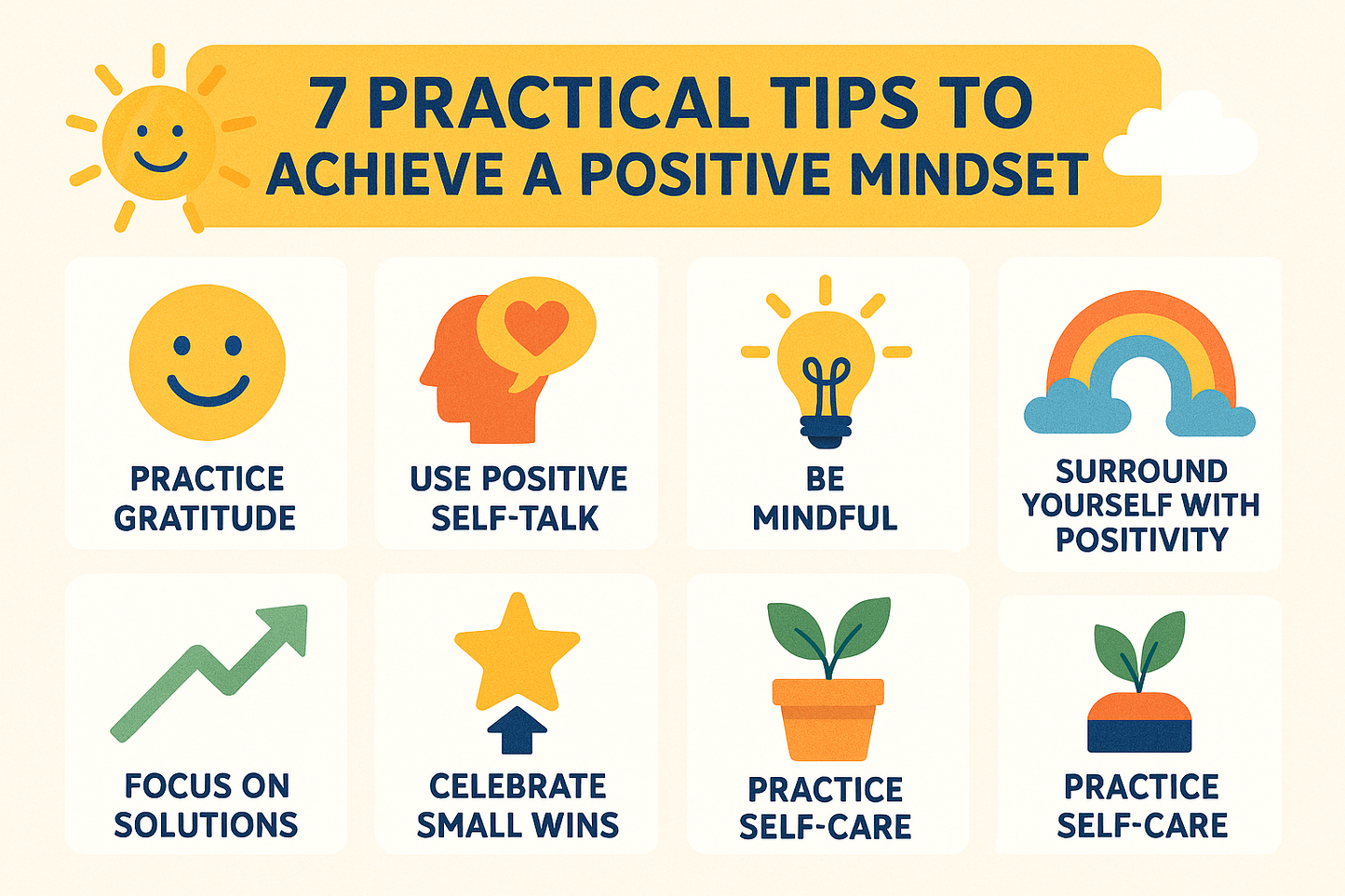 7 PRACTICAL TIPS TO ACHIEVE A POSITIVE MINDSET

PRACTICE GRATITUDE

USE POSITIVE SELF-TALK

BE MINDFUL

SURROUND YOURSELF WITH POSITIVITY

FOCUS ON SOLUTIONS

CELEBRATE SMALL WINS

PRACTICE SELF-CARE

PRACTICE SELF-CARE